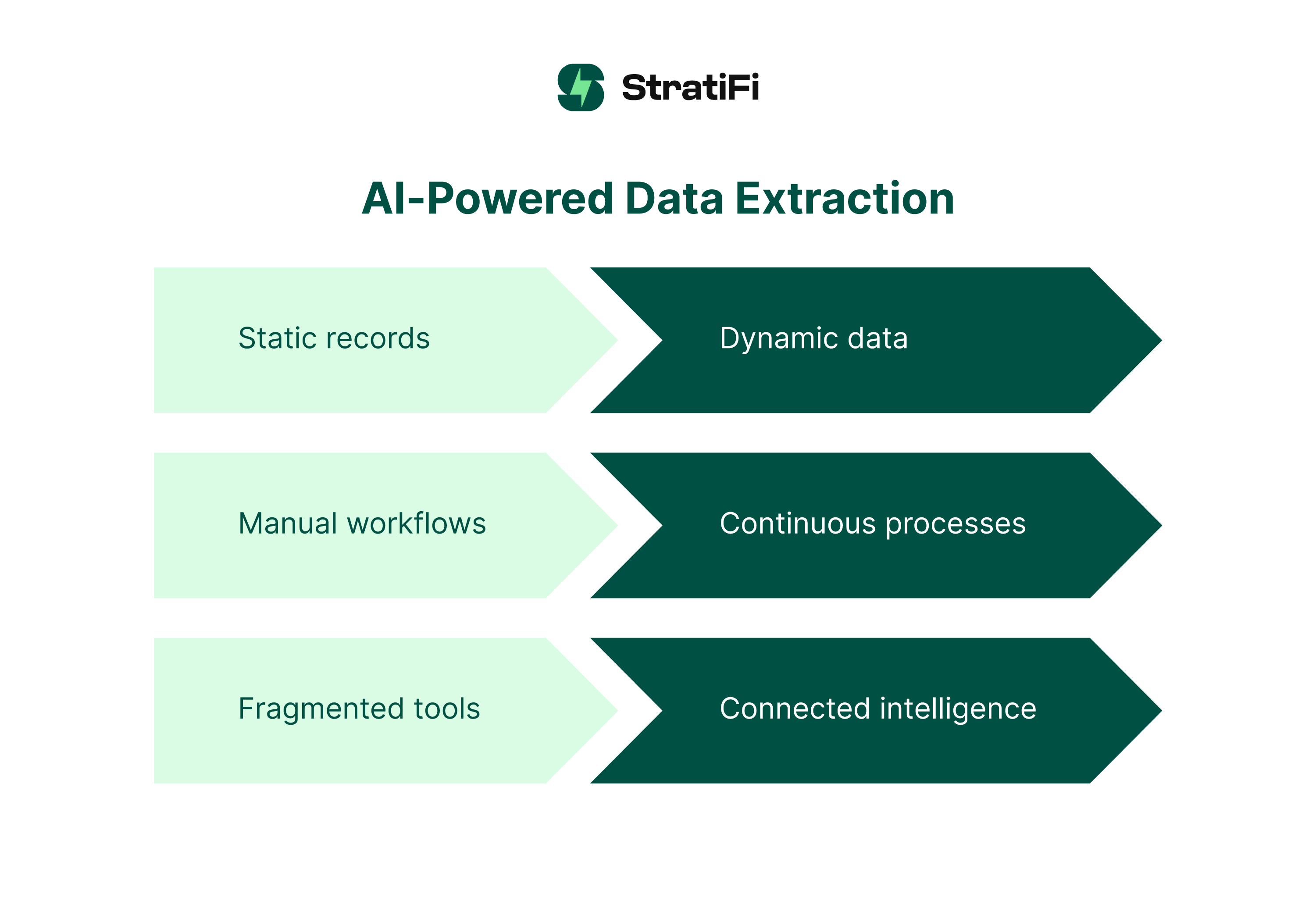 StratiFi

AI-Powered Data Extraction

Static records

Dynamic data

Manual workflows

Continuous processes

Fragmented tools

Connected intelligence